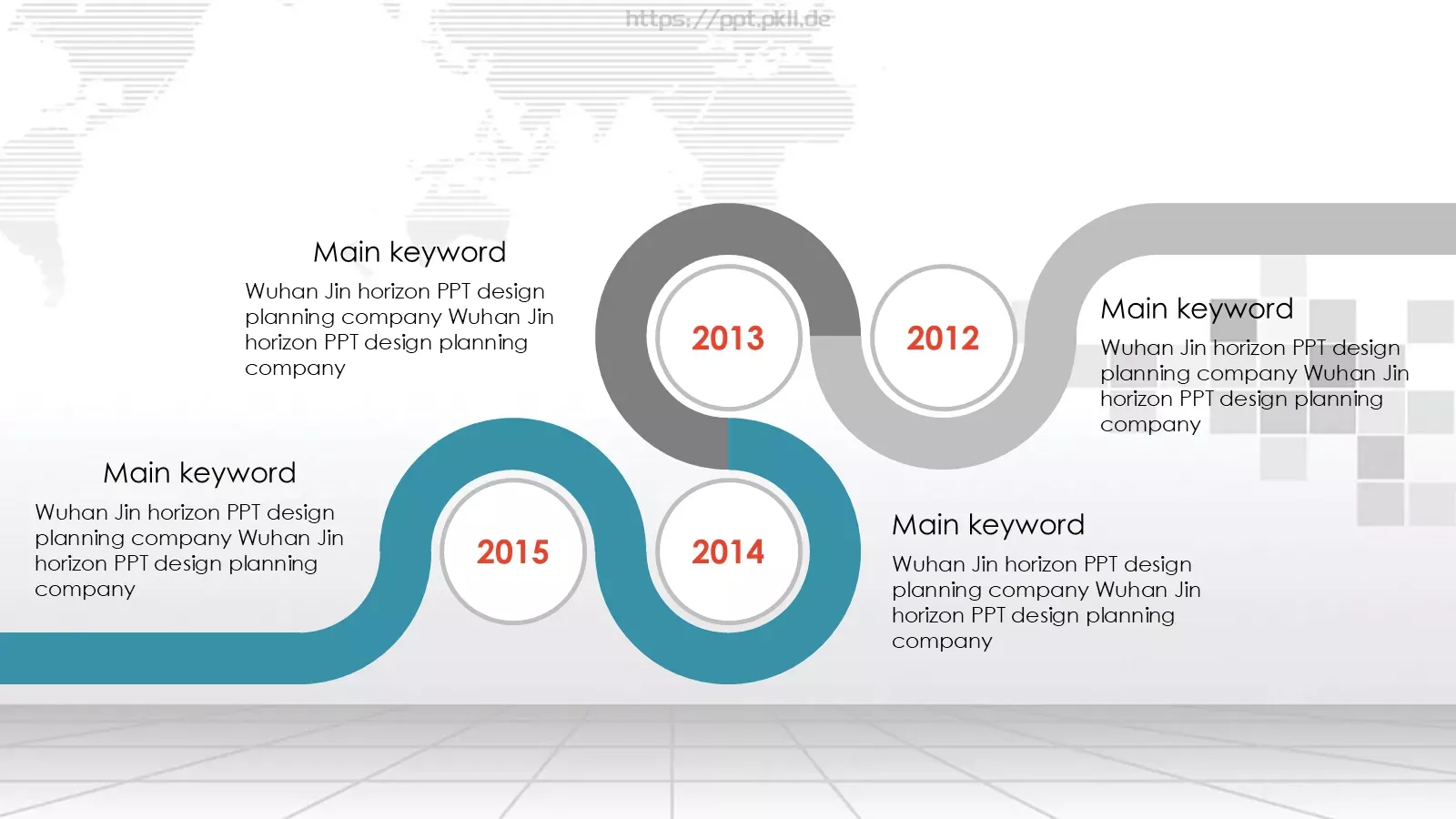 https://ppt.pkll.de

Main keyword
Wuhan Jin horizon PPT design planning company Wuhan Jin horizon PPT design planning company

2013

2012

Main keyword
Wuhan Jin horizon PPT design planning company Wuhan Jin horizon PPT design planning company

Main keyword
Wuhan Jin horizon PPT design planning company Wuhan Jin horizon PPT design planning company

2015

2014

Main keyword
Wuhan Jin horizon PPT design planning company Wuhan Jin horizon PPT design planning company